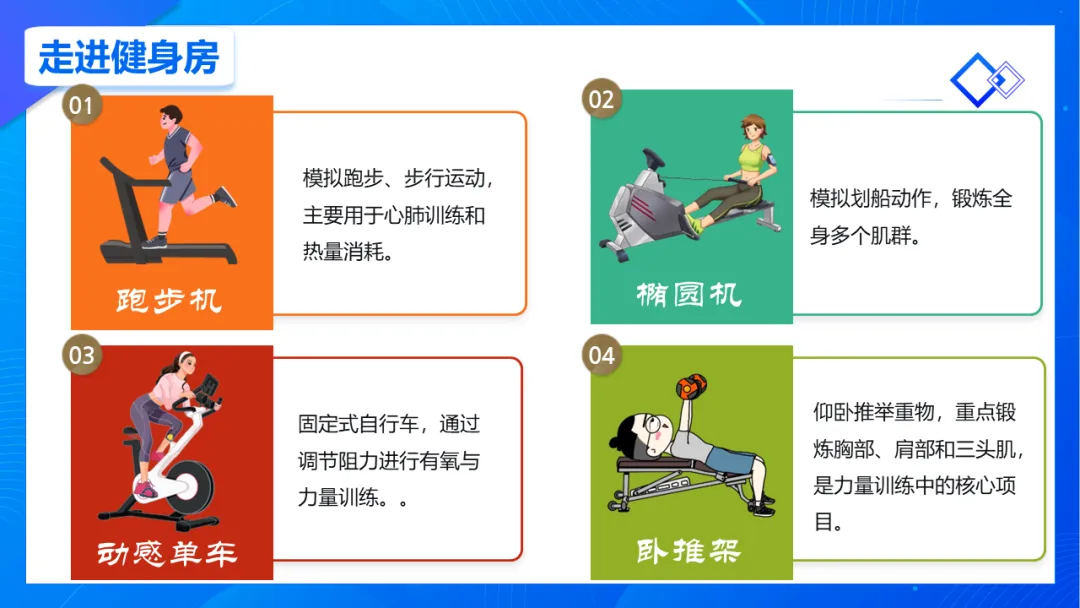 走进健身房

01

跑步机

模拟跑步、步行运动，主要用于心肺训练和热量消耗。

02

椭圆机

模拟划船动作，锻炼全身多个肌群。

03

动感单车

固定式自行车，通过调节阻力进行有氧与力量训练。。

04

卧推架

仰卧推举重物，重点锻炼胸部、肩部和三头肌，是力量训练中的核心项目。